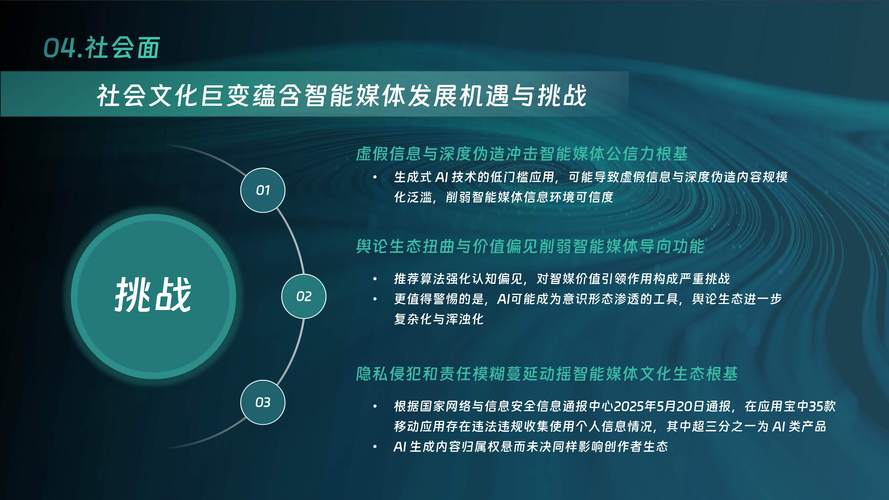 04.社会面

社会文化巨变蕴含智能媒体发展机遇与挑战

挑战

01

虚假信息与深度伪造冲击智能媒体公信力根基

• 生成式 AI 技术的低门槛应用，可能导致虚假信息与深度伪造内容规模化泛滥，削弱智能媒体信息环境可信度

02

舆论生态扭曲与价值偏见削弱智能媒体导向功能

• 推荐算法强化认知偏见，对智媒价值引领作用构成严重挑战
• 更值得警惕的是，AI可能成为意识形态渗透的工具，舆论生态进一步复杂化与浑浊化

03

隐私侵犯和责任模糊蔓延动摇智能媒体文化生态根基

• 根据国家网络与信息安全信息通报中心2025年5月20日通报，在应用宝中35款移动应用存在违法违规收集使用个人信息情况，其中超三分之一为 AI 类产品
• AI 生成内容归属权悬而未决同样影响创作者生态